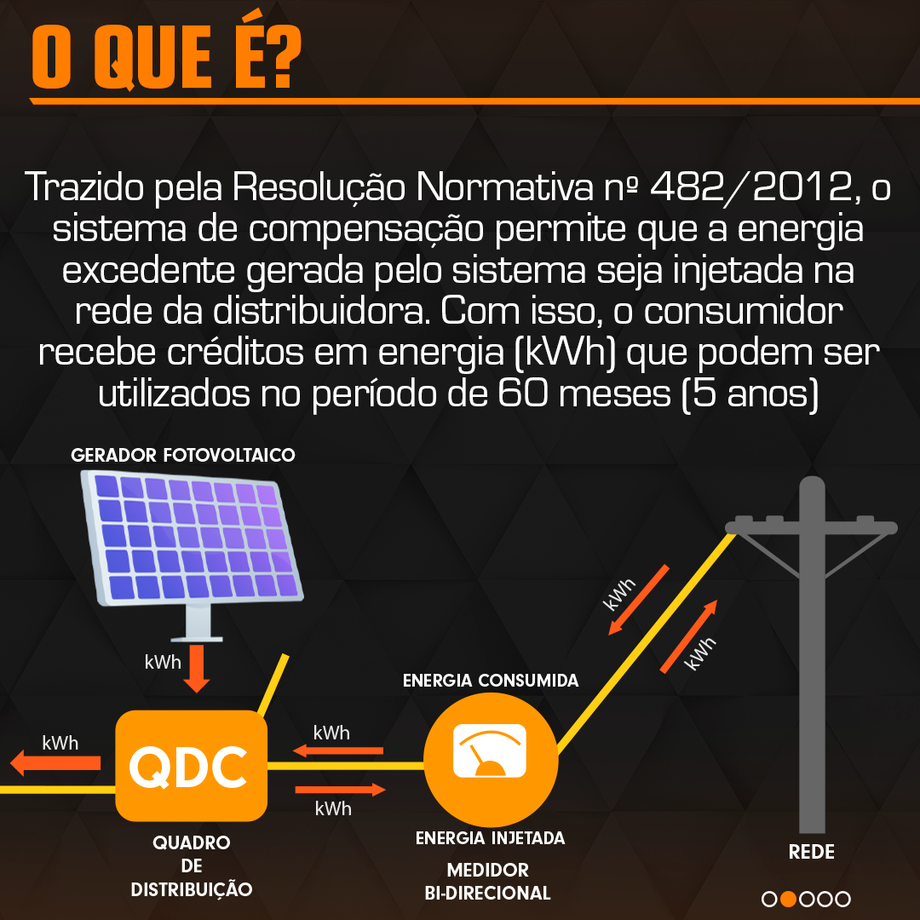 O QUE É?

Trazido pela Resolução Normativa nº 482/2012, o sistema de compensação permite que a energia excedente gerada pelo sistema seja injetada na rede da distribuidora. Com isso, o consumidor recebe créditos em energia (kWh) que podem ser utilizados no período de 60 meses (5 anos)

GERADOR FOTOVOLTAICO

kWh

kWh

QDC

QUADRO DE DISTRIBUIÇÃO

kWh

kWh

ENERGIA CONSUMIDA

ENERGIA INJETADA

MEDIDOR BI-DIRECIONAL

kWh

kWh

REDE